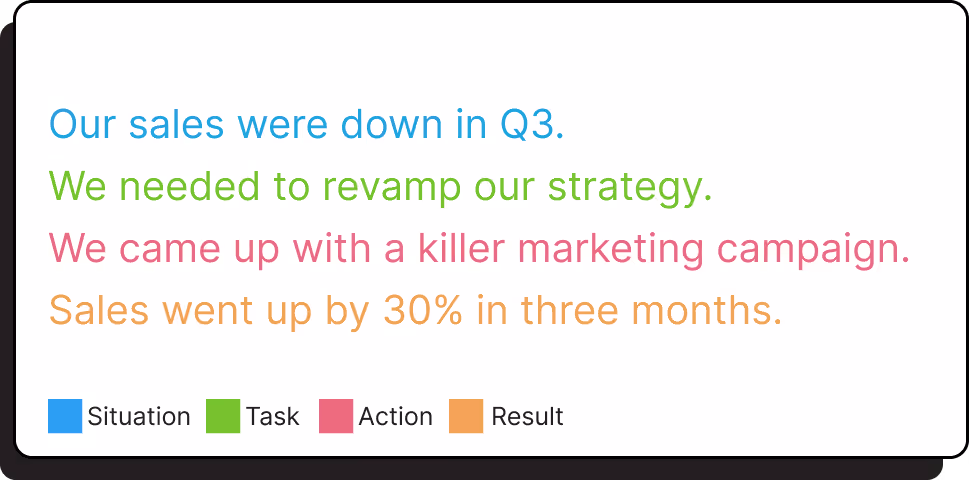 Our sales were down in Q3.
We needed to revamp our strategy.
We came up with a killer marketing campaign.
Sales went up by 30% in three months.

Situation Task Action Result